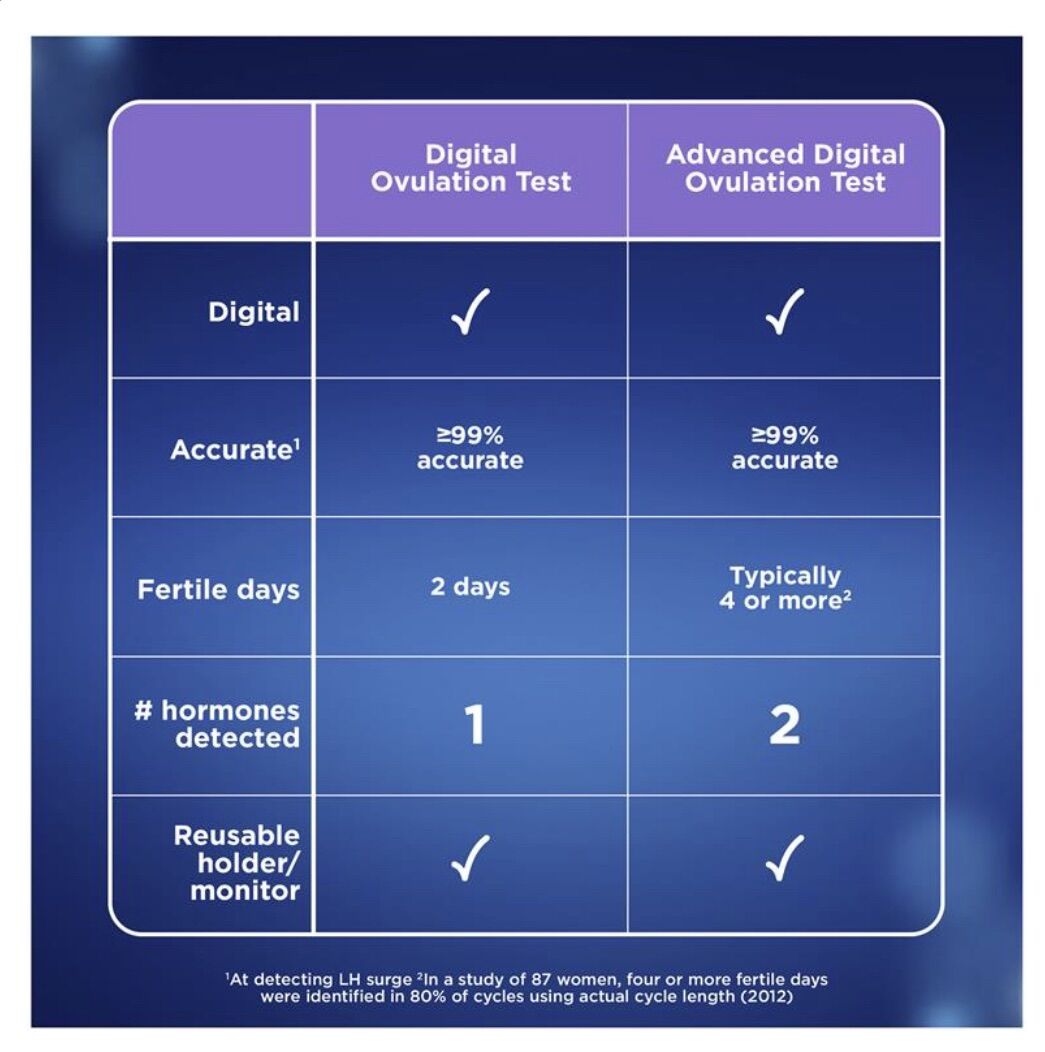 | | Digital Ovulation Test | Advanced Digital Ovulation Test |
|---|---|---|
| Digital | ✓ | ✓ |
| Accurate$^1$ | ≥99% accurate | ≥99% accurate |
| Fertile days | 2 days | Typically 4 or more$^2$ |
| # hormones detected | 1 | 2 |
| Reusable holder/ monitor | ✓ | ✓ |

$^1$At detecting LH surge $^2$In a study of 87 women, four or more fertile days were identified in 80% of cycles using actual cycle length (2012)